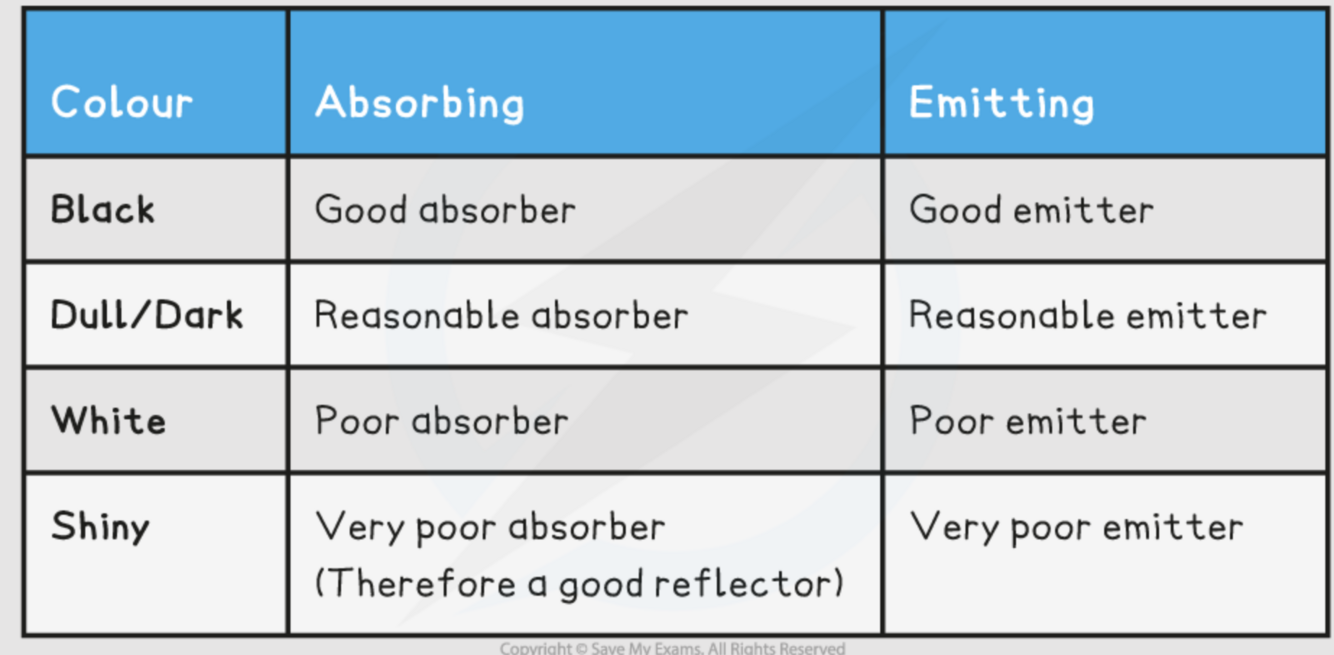 | Colour | Absorbing | Emitting |
|---|---|---|
| Black | Good absorber | Good emitter |
| Dull/Dark | Reasonable absorber | Reasonable emitter |
| White | Poor absorber | Poor emitter |
| Shiny | Very poor absorber (Therefore a good reflector) | Very poor emitter |

Copyright © Save My Exams. All Rights Reserved